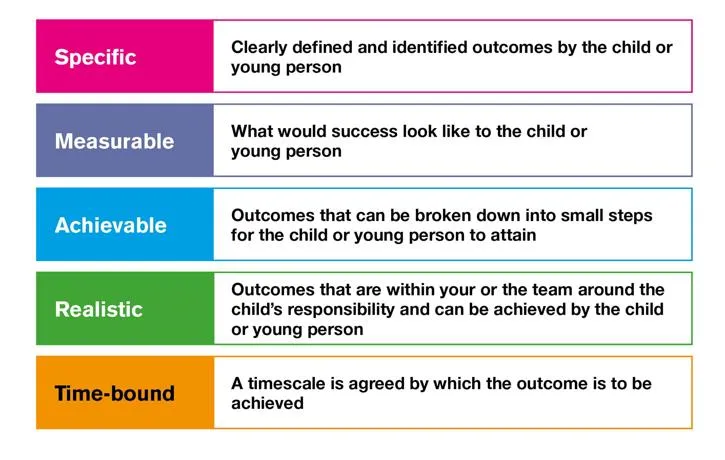 | | |
|---|---|
| Specific | Clearly defined and identified outcomes by the child or young person |
| Measurable | What would success look like to the child or young person |
| Achievable | Outcomes that can be broken down into small steps for the child or young person to attain |
| Realistic | Outcomes that are within your or the team around the child's responsibility and can be achieved by the child or young person |
| Time-bound | A timescale is agreed by which the outcome is to be achieved |